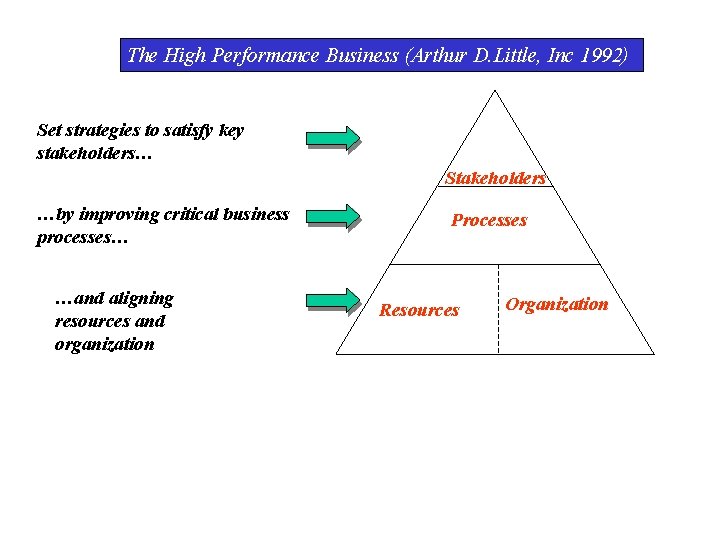 The High Performance Business (Arthur D.Little, Inc 1992)

Set strategies to satisfy key stakeholders…

…by improving critical business processes…

…and aligning resources and organization

Stakeholders

Processes

Resources

Organization